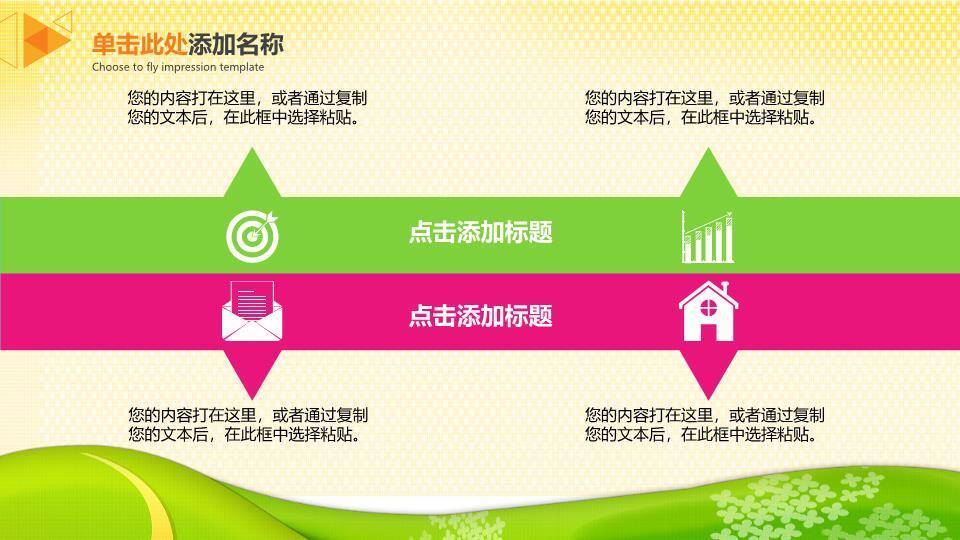 单击此处添加名称
Choose to fly impression template

您的内容打在这里，或者通过复制您的文本后，在此框中选择粘贴。

您的内容打在这里，或者通过复制您的文本后，在此框中选择粘贴。

点击添加标题

点击添加标题

您的内容打在这里，或者通过复制您的文本后，在此框中选择粘贴。

您的内容打在这里，或者通过复制您的文本后，在此框中选择粘贴。